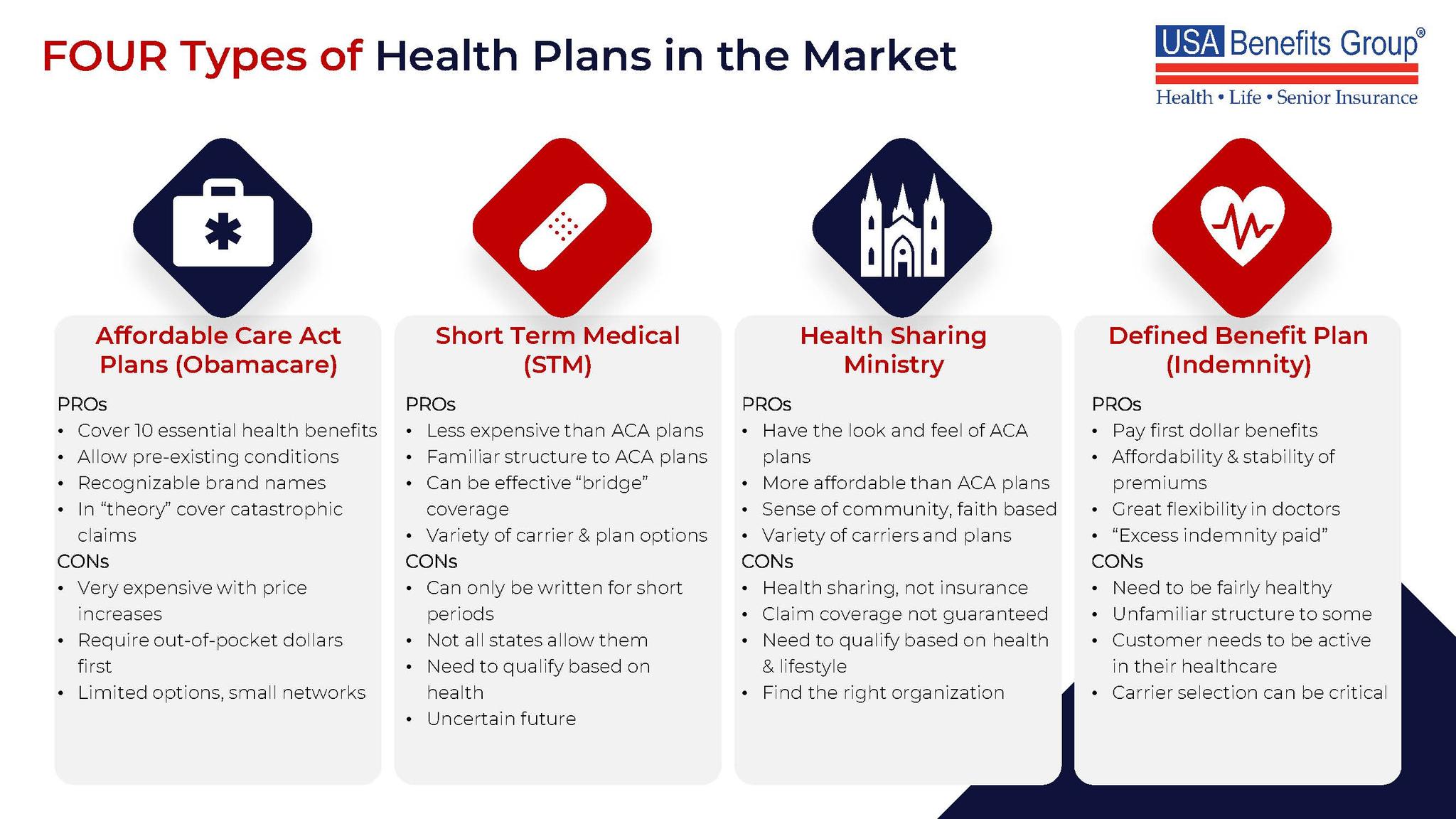 FOUR Types of Health Plans in the Market

USA Benefits Group®
Health • Life • Senior Insurance

Affordable Care Act Plans (Obamacare)

PROs
• Cover 10 essential health benefits
• Allow pre-existing conditions
• Recognizable brand names
• In "theory" cover catastrophic claims
CONs
• Very expensive with price increases
• Require out-of-pocket dollars first
• Limited options, small networks

Short Term Medical (STM)

PROs
• Less expensive than ACA plans
• Familiar structure to ACA plans
• Can be effective "bridge" coverage
• Variety of carrier & plan options
CONs
• Can only be written for short periods
• Not all states allow them
• Need to qualify based on health
• Uncertain future

Health Sharing Ministry

PROs
• Have the look and feel of ACA plans
• More affordable than ACA plans
• Sense of community, faith based
• Variety of carriers and plans
CONs
• Health sharing, not insurance
• Claim coverage not guaranteed
• Need to qualify based on health & lifestyle
• Find the right organization

Defined Benefit Plan (Indemnity)

PROs
• Pay first dollar benefits
• Affordability & stability of premiums
• Great flexibility in doctors
• "Excess indemnity paid"
CONs
• Need to be fairly healthy
• Unfamiliar structure to some
• Customer needs to be active in their healthcare
• Carrier selection can be critical